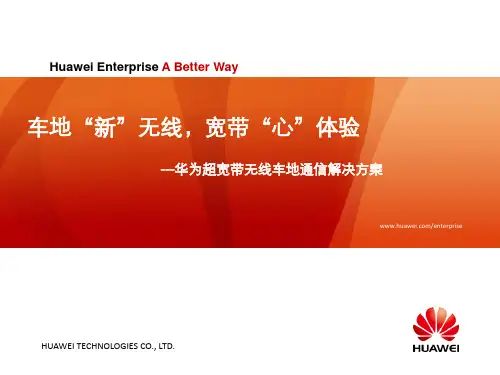 Huawei Enterprise A Better Way

车地“新”无线，宽带“心”体验

---华为超宽带无线车地通信解决方案

www.huawei.com/enterprise

HUAWEI TECHNOLOGIES CO., LTD.

HUAWEI